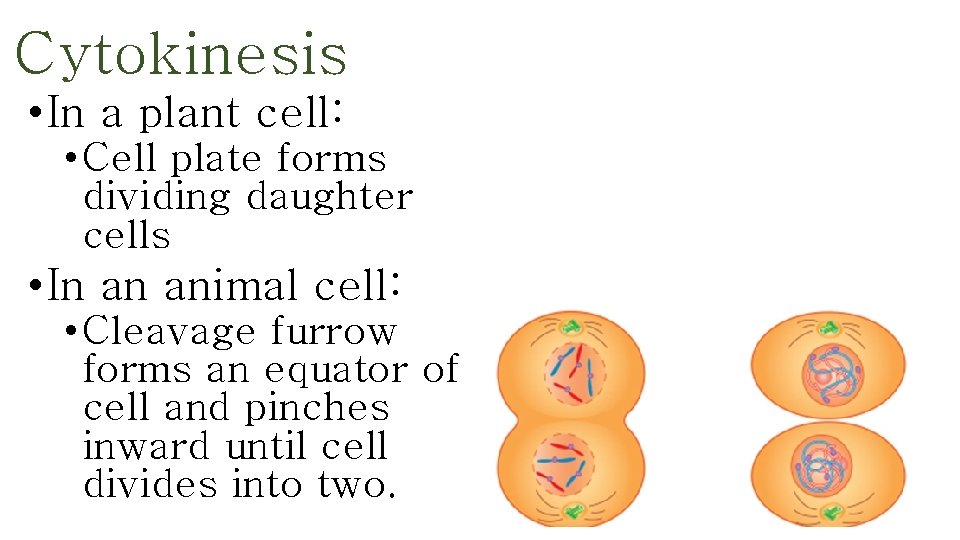 Cytokinesis

•In a plant cell:

•Cell plate forms dividing daughter cells

•In an animal cell:

•Cleavage furrow forms an equator of cell and pinches inward until cell divides into two.